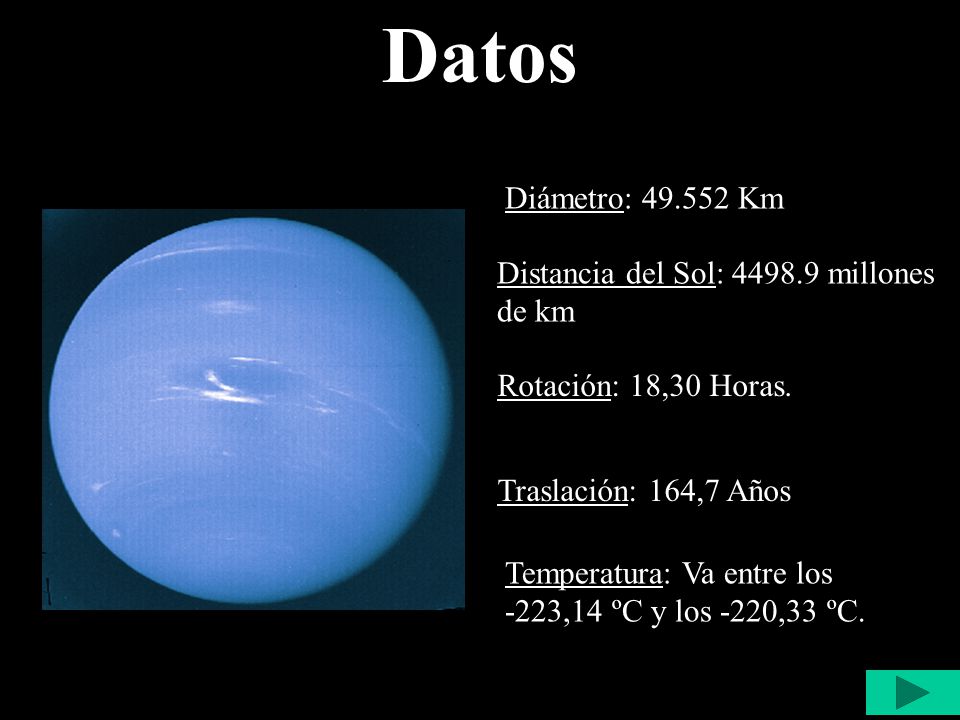 Datos

Diámetro: 49.552 Km

Distancia del Sol: 4498.9 millones de km

Rotación: 18,30 Horas.

Traslación: 164,7 Años

Temperatura: Va entre los -223,14 ºC y los -220,33 ºC.